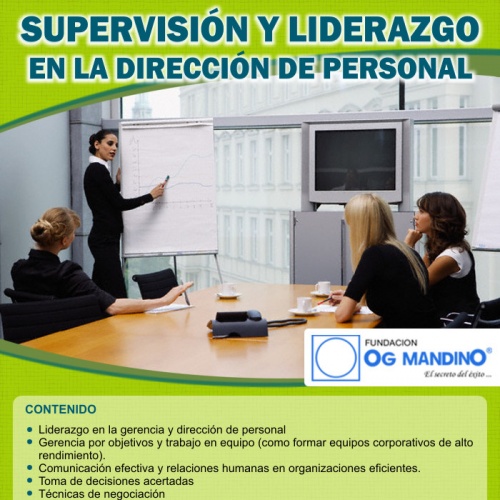 SUPERVISIÓN Y LIDERAZGO
EN LA DIRECCIÓN DE PERSONAL

FUNDACION
OG MANDINO®
El secreto del éxito ...

CONTENIDO

• Liderazgo en la gerencia y dirección de personal
• Gerencia por objetivos y trabajo en equipo (como formar equipos corporativos de alto rendimiento).
• Comunicación efectiva y relaciones humanas en organizaciones eficientes.
• Toma de decisiones acertadas
• Técnicas de negociación